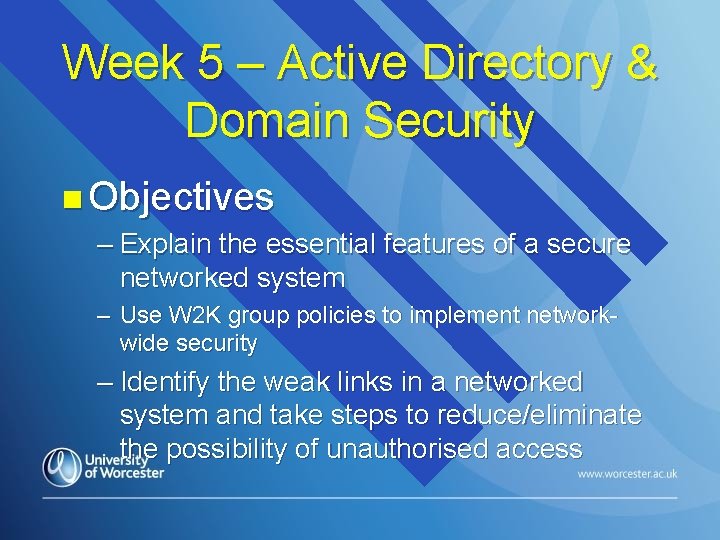 Week 5 – Active Directory & Domain Security

Objectives

– Explain the essential features of a secure networked system

– Use W2K group policies to implement network-wide security

– Identify the weak links in a networked system and take steps to reduce/eliminate the possibility of unauthorised access

University of Worcester

www.worcester.ac.uk